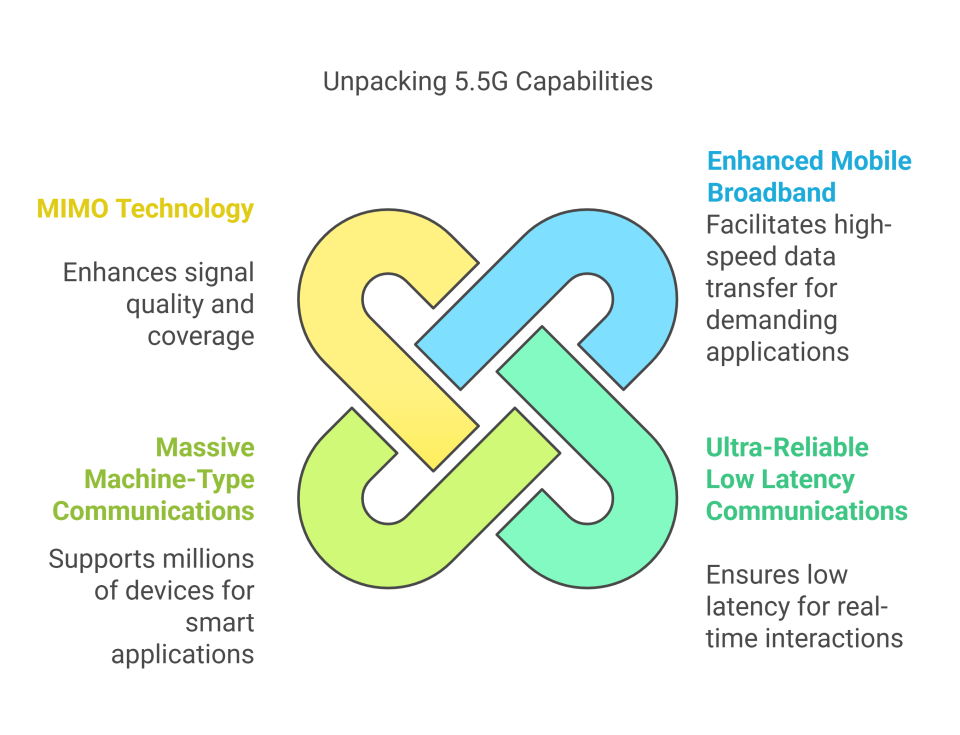 Unpacking 5.5G Capabilities

MIMO Technology

Enhances signal quality and coverage

Enhanced Mobile Broadband

Facilitates high-speed data transfer for demanding applications

Massive Machine-Type Communications

Supports millions of devices for smart applications

Ultra-Reliable Low Latency Communications

Ensures low latency for real-time interactions